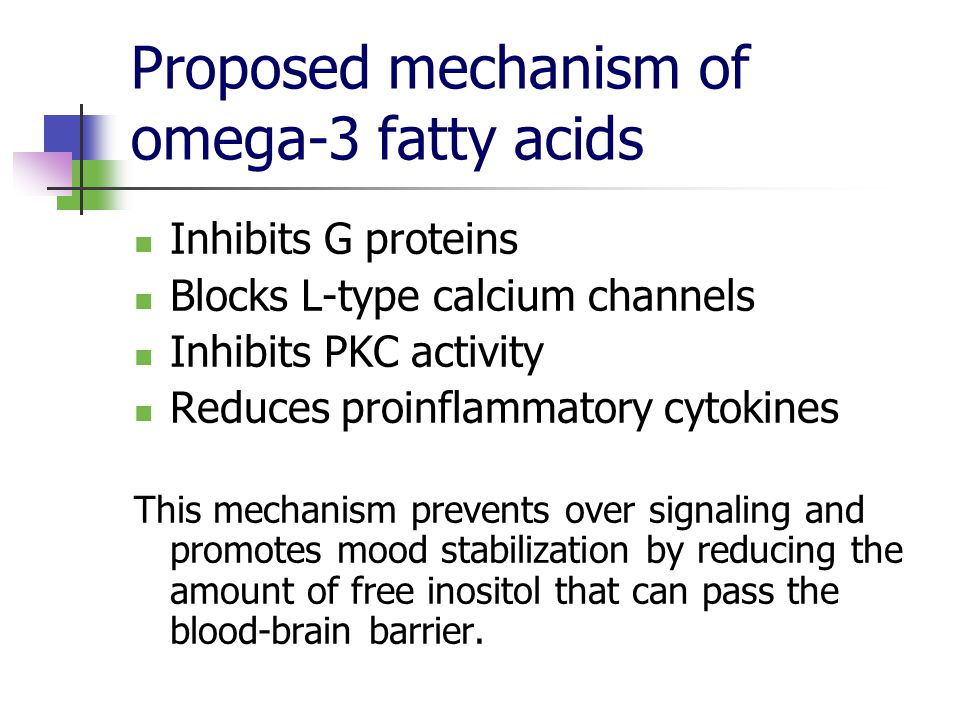 Proposed mechanism of omega-3 fatty acids

- Inhibits G proteins
- Blocks L-type calcium channels
- Inhibits PKC activity
- Reduces proinflammatory cytokines

This mechanism prevents over signaling and promotes mood stabilization by reducing the amount of free inositol that can pass the blood-brain barrier.